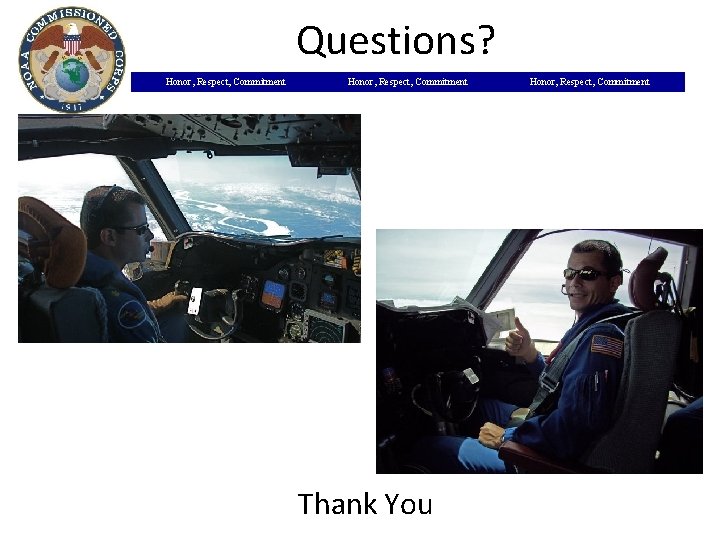 NOAA COMMISSIONED CORPS
1917

Questions?

Honor, Respect, Commitment Honor, Respect, Commitment Honor, Respect, Commitment

Thank You